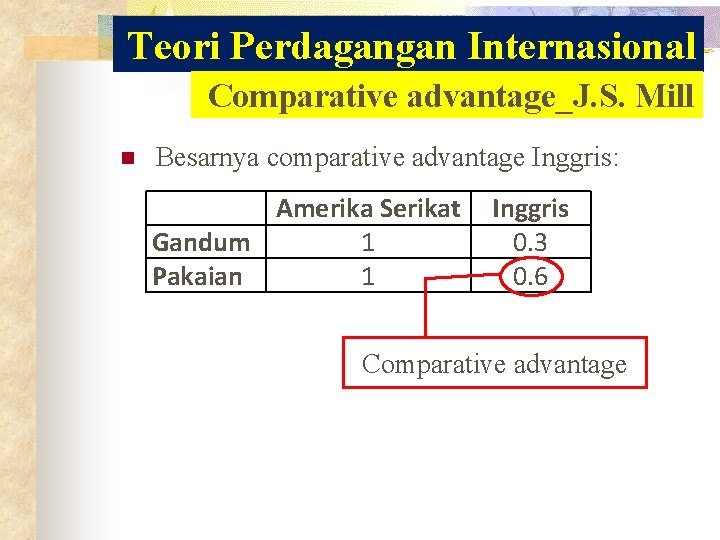 Teori Perdagangan Internasional

Comparative advantage_J.S. Mill

Besarnya comparative advantage Inggris:

| | Amerika Serikat | Inggris |
|---|---|---|
| Gandum | 1 | 0.3 |
| Pakaian | 1 | 0.6 |

Comparative advantage